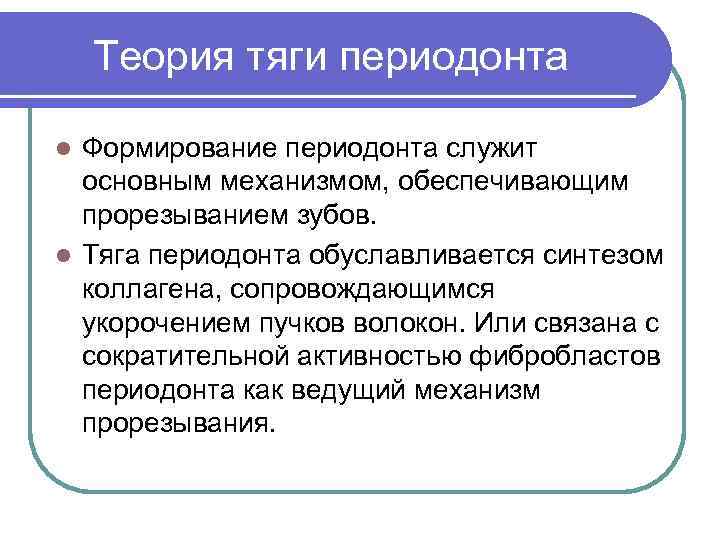 Теория тяги периодонта

Формирование периодонта служит основным механизмом, обеспечивающим прорезыванием зубов.

Тяга периодонта обуславливается синтезом коллагена, сопровождающимся укорочением пучков волокон. Или связана с сократительной активностью фибробластов периодонта как ведущий механизм прорезывания.